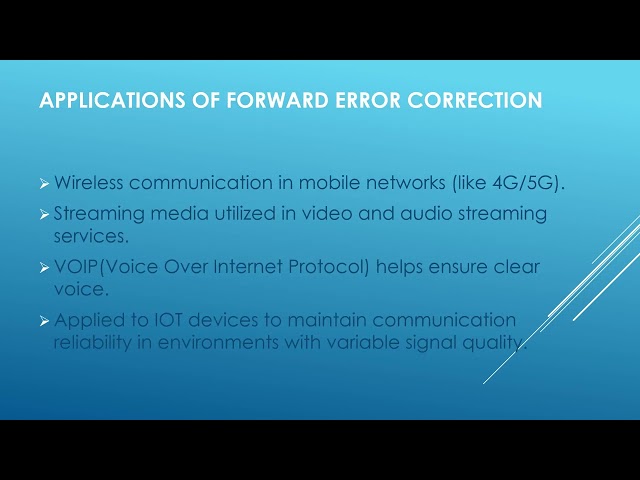 APPLICATIONS OF FORWARD ERROR CORRECTION

➢ Wireless communication in mobile networks (like 4G/5G).

➢ Streaming media utilized in video and audio streaming services.

➢ VOIP(Voice Over Internet Protocol) helps ensure clear voice.

➢ Applied to IOT devices to maintain communication reliability in environments with variable signal quality.